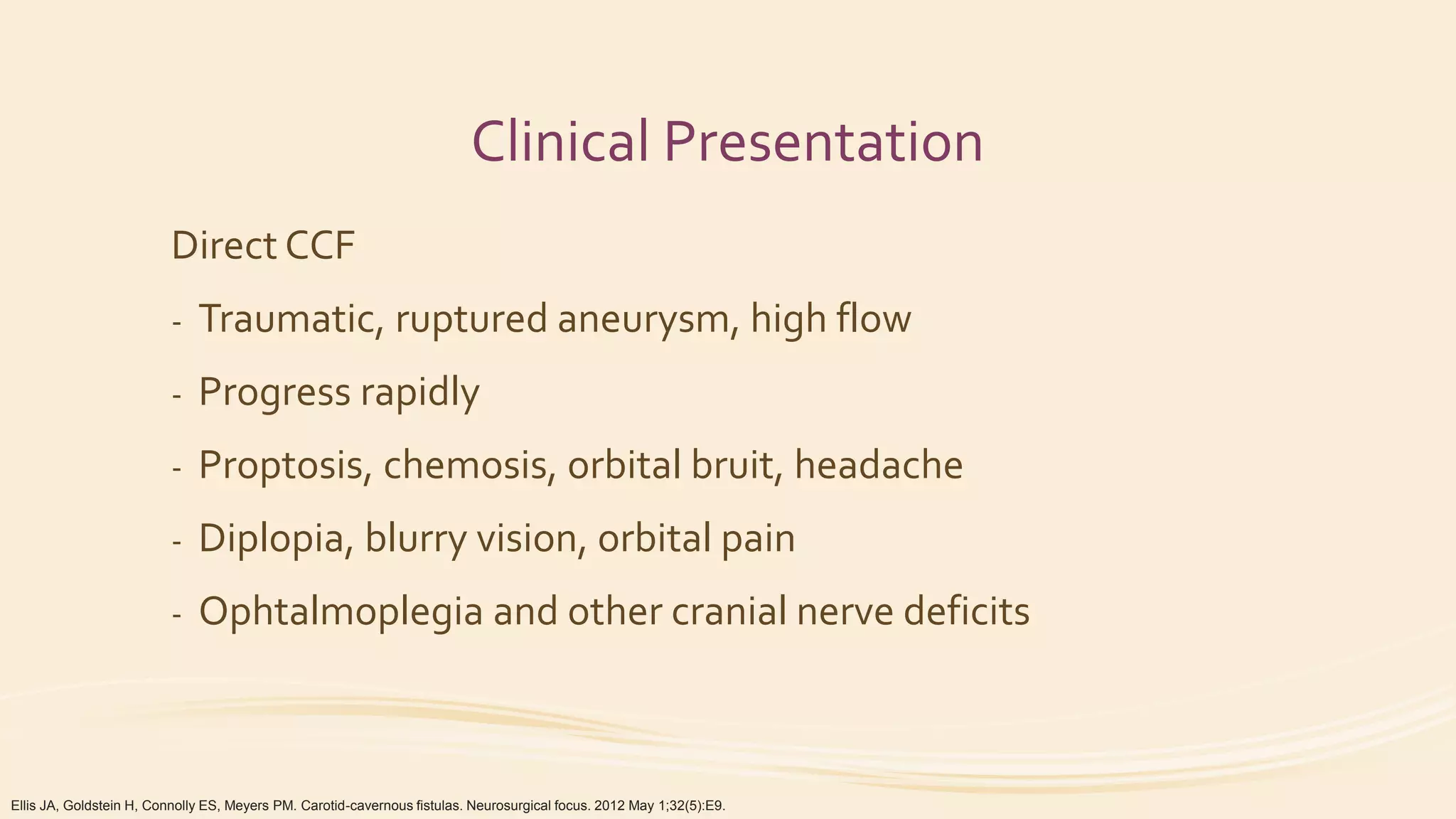 Clinical Presentation

Direct CCF

- Traumatic, ruptured aneurysm, high flow
- Progress rapidly
- Proptosis, chemosis, orbital bruit, headache
- Diplopia, blurry vision, orbital pain
- Ophtalmoplegia and other cranial nerve deficits

Ellis JA, Goldstein H, Connolly ES, Meyers PM. Carotid-cavernous fistulas. Neurosurgical focus. 2012 May 1;32(5):E9.